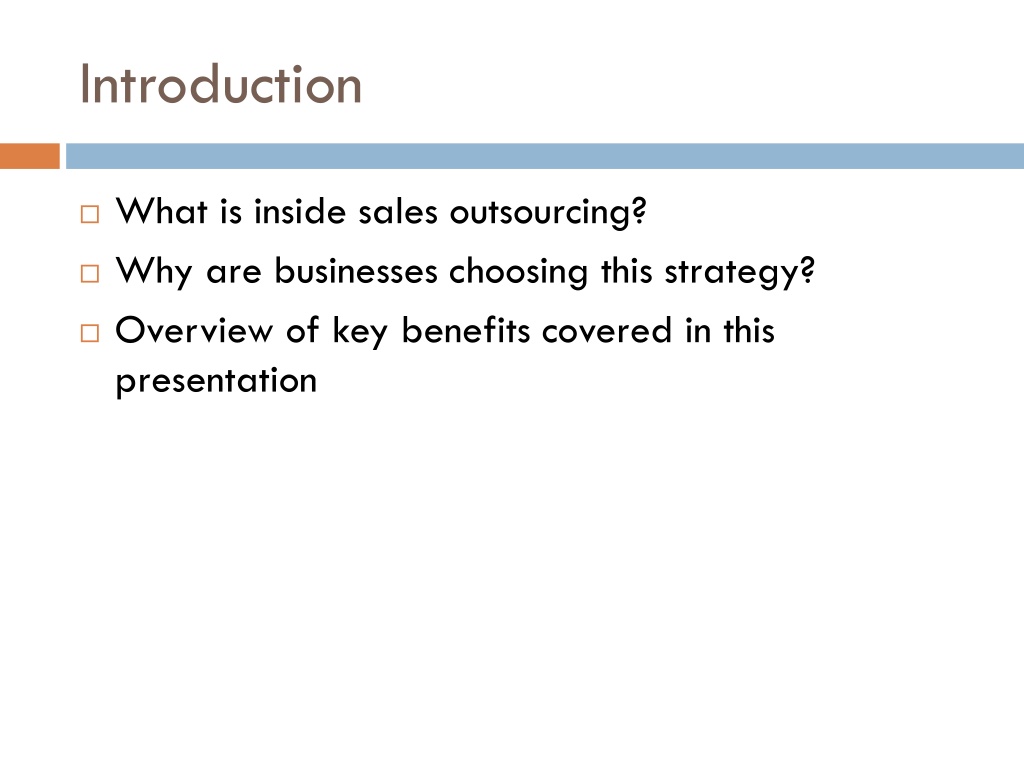 Introduction

□ What is inside sales outsourcing?
□ Why are businesses choosing this strategy?
□ Overview of key benefits covered in this presentation